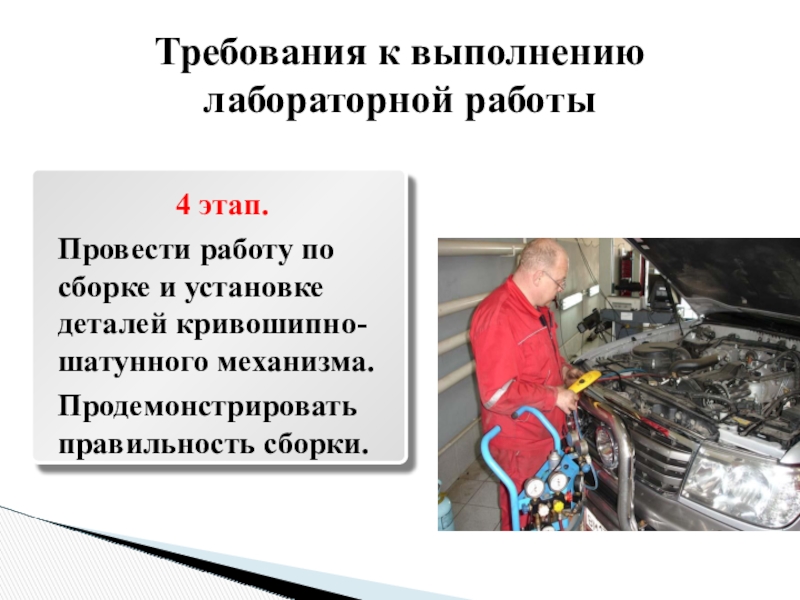 Требования к выполнению лабораторной работы

4 этап.

Провести работу по сборке и установке деталей кривошипно-шатунного механизма.

Продемонстрировать правильность сборки.